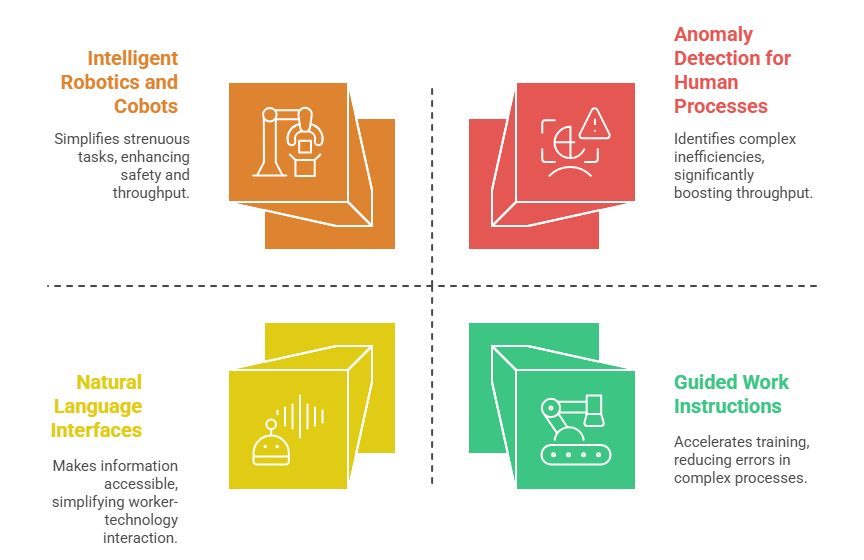 Intelligent Robotics and Cobots

Simplifies strenuous tasks, enhancing safety and throughput.

Anomaly Detection for Human Processes

Identifies complex inefficiencies, significantly boosting throughput.

Natural Language Interfaces

Makes information accessible, simplifying worker-technology interaction.

Guided Work Instructions

Accelerates training, reducing errors in complex processes.